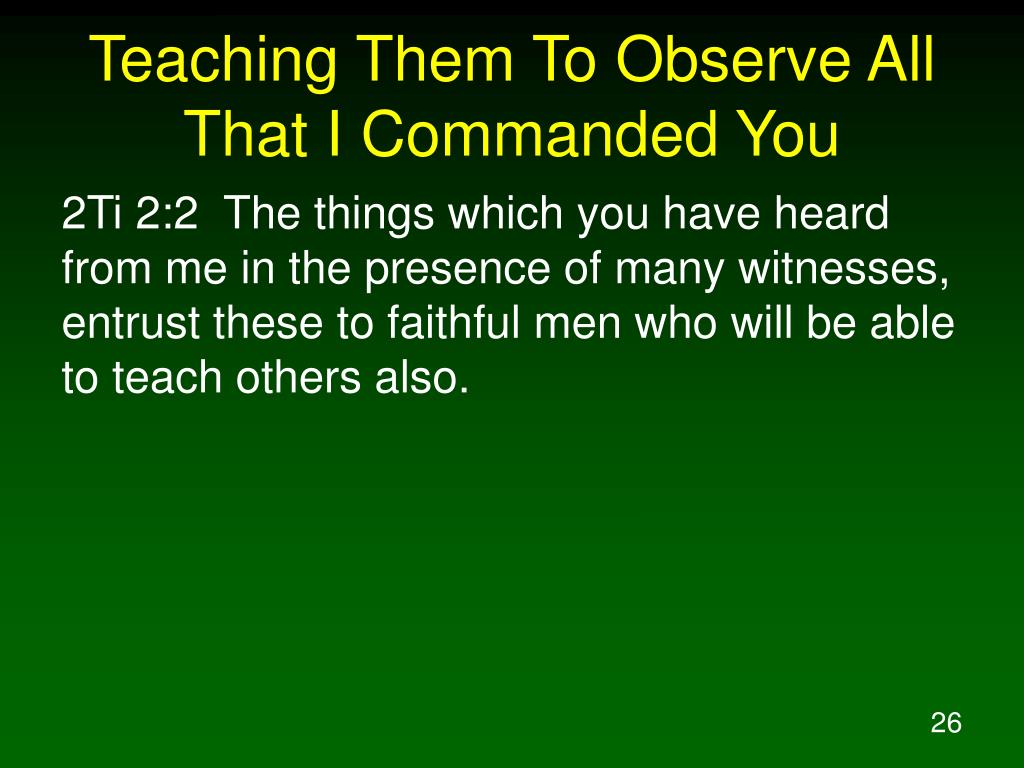 Teaching Them To Observe All That I Commanded You

2Ti 2:2 The things which you have heard from me in the presence of many witnesses, entrust these to faithful men who will be able to teach others also.

26